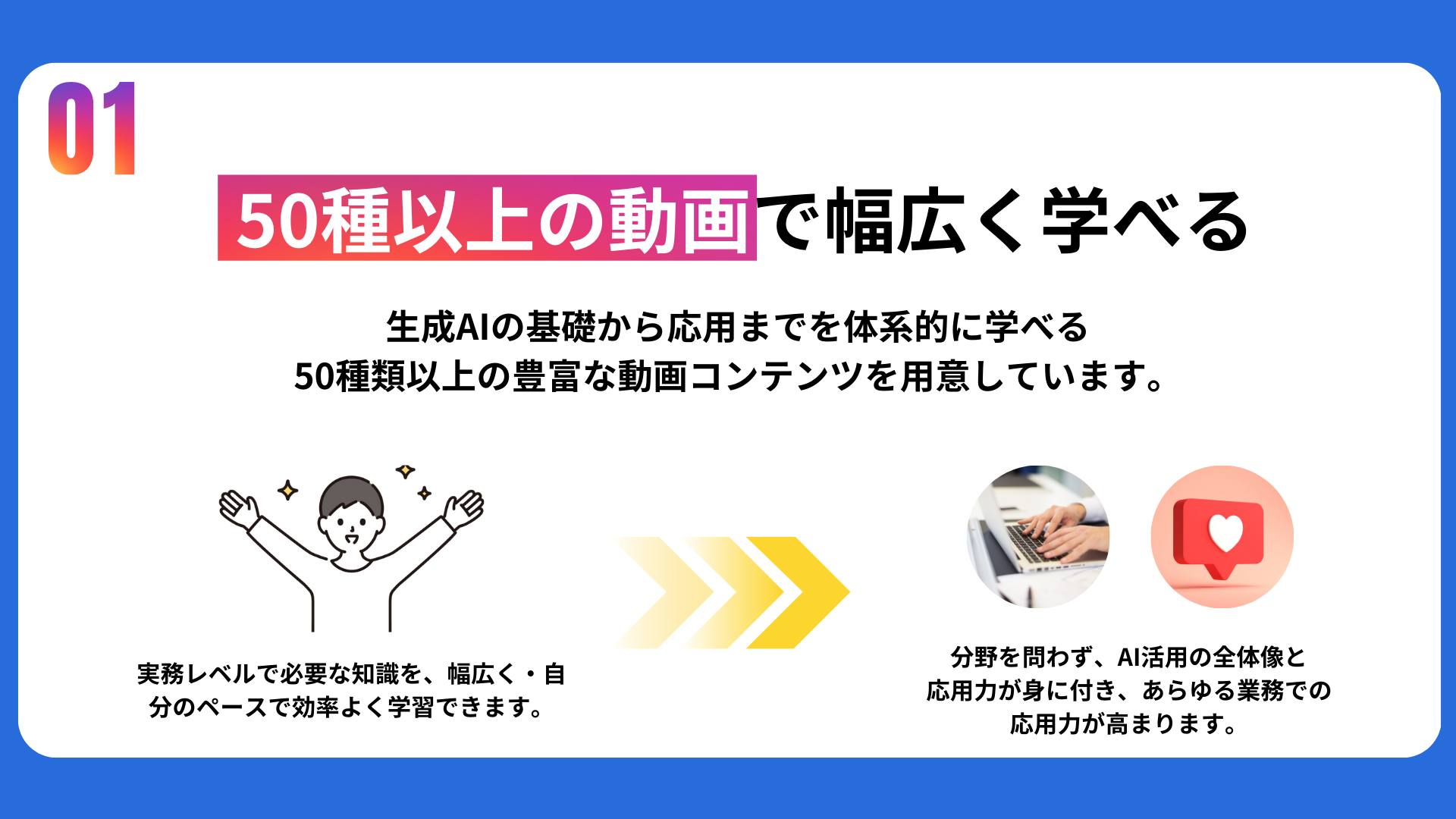 01

50種以上の動画で幅広く学べる

生成AIの基礎から応用までを体系的に学べる
50種類以上の豊富な動画コンテンツを用意しています。

実務レベルで必要な知識を、幅広く・自分のペースで効率よく学習できます。

分野を問わず、AI活用の全体像と応用力が身に付き、あらゆる業務での応用力が高まります。